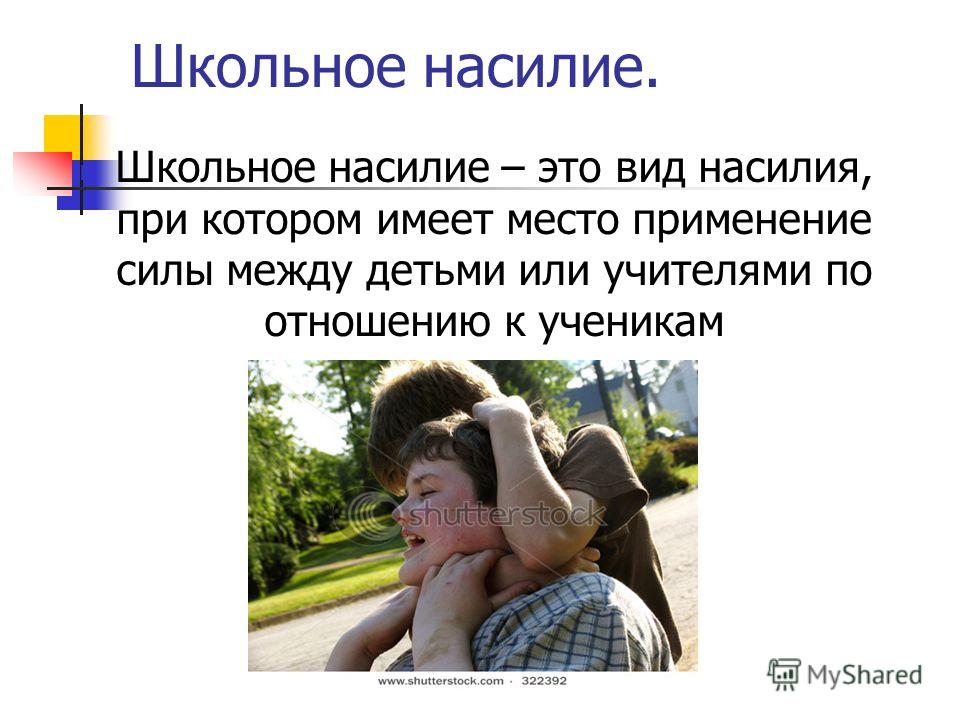 Школьное насилие.

Школьное насилие – это вид насилия, при котором имеет место применение силы между детьми или учителями по отношению к ученикам

shutterstock

www.shutterstock.com · 322392

MyShared